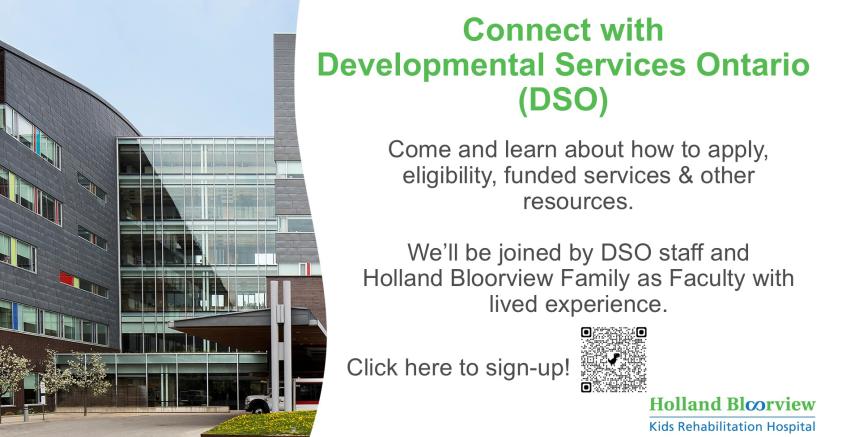 Connect with Developmental Services Ontario (DSO)

Come and learn about how to apply, eligibility, funded services & other resources.

We'll be joined by DSO staff and Holland Bloorview Family as Faculty with lived experience.

Click here to sign-up!

Holland Bloorview
Kids Rehabilitation Hospital